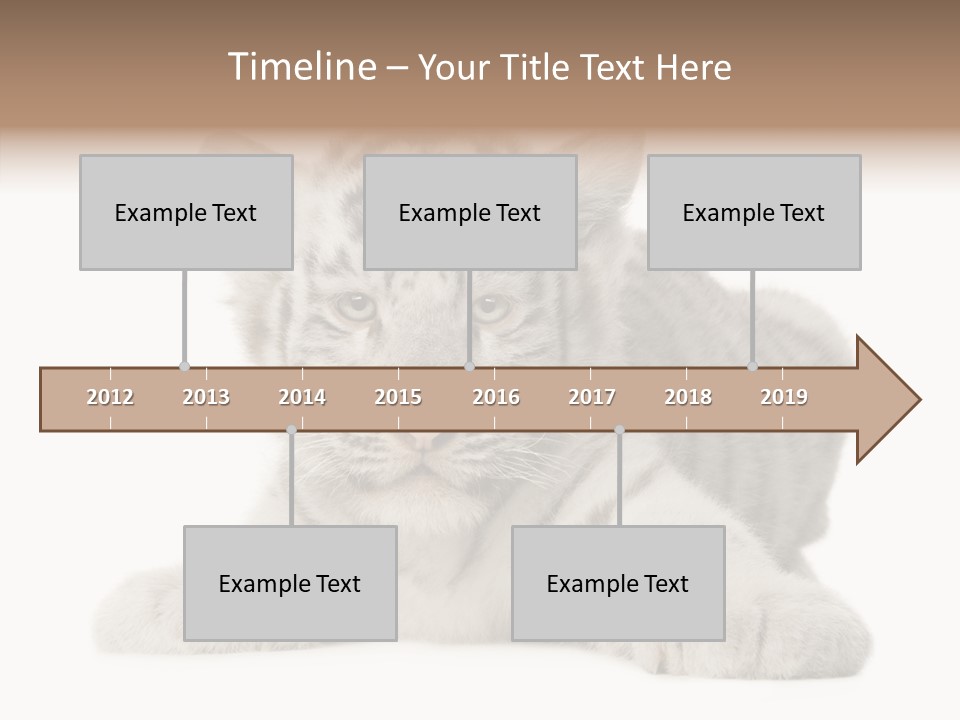 Timeline – Your Title Text Here

Example Text

Example Text

Example Text

2012 2013 2014 2015 2016 2017 2018 2019

Example Text

Example Text